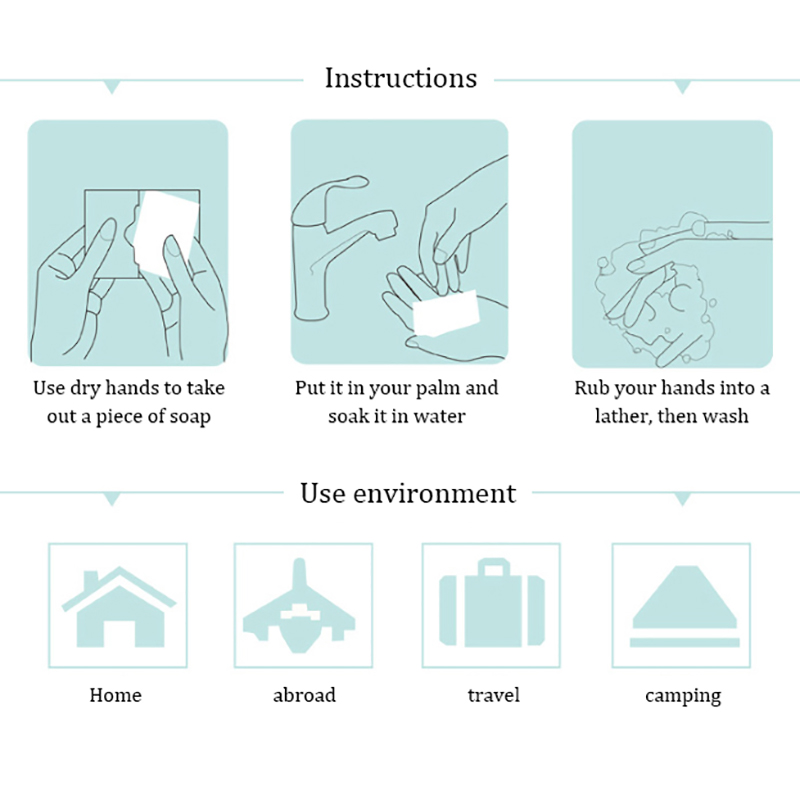 Instructions

Use dry hands to take out a piece of soap

Put it in your palm and soak it in water

Rub your hands into a lather, then wash

Use environment

Home

abroad

travel

camping